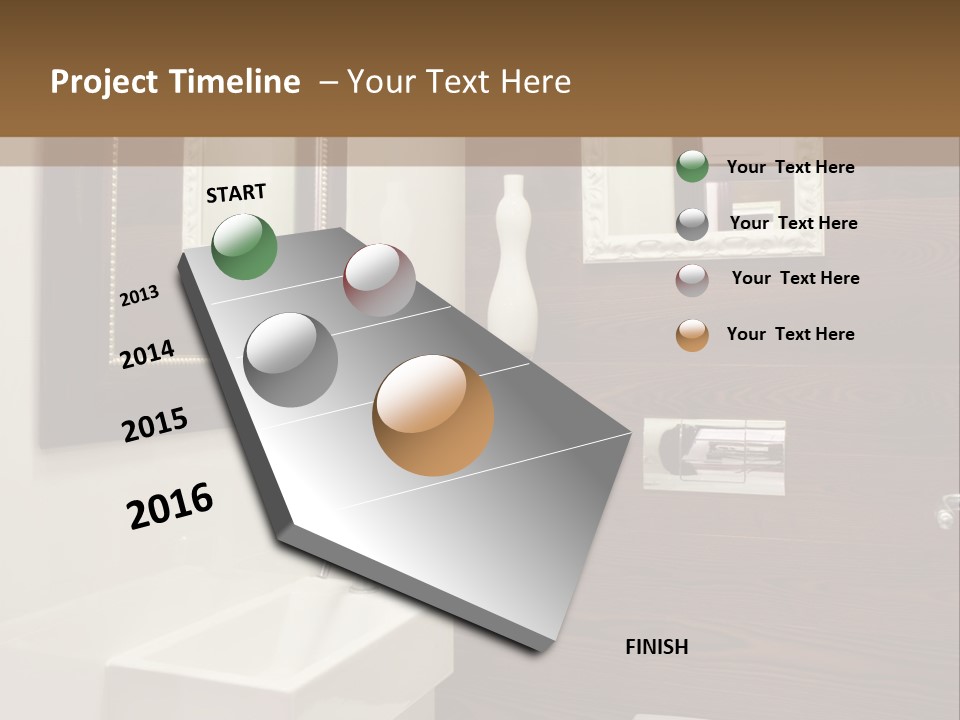 Project Timeline – Your Text Here

START

2013

2014

2015

2016

FINISH

Your Text Here

Your Text Here

Your Text Here

Your Text Here